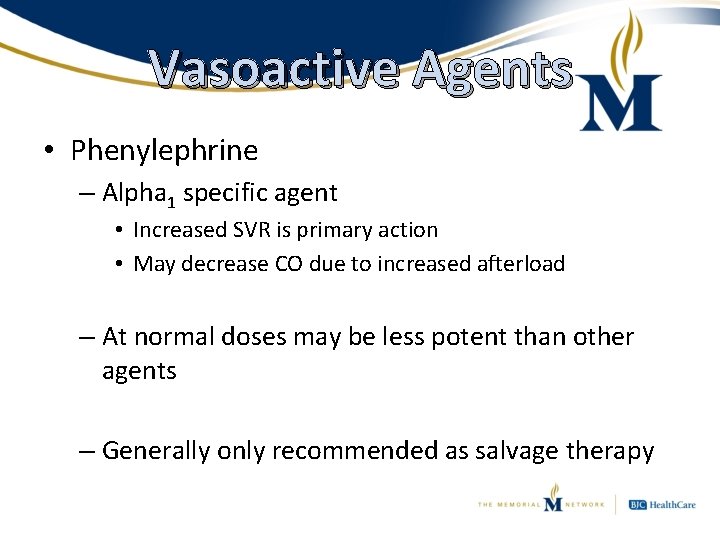 Vasoactive Agents

M

• Phenylephrine
– Alpha$_1$ specific agent
• Increased SVR is primary action
• May decrease CO due to increased afterload

– At normal doses may be less potent than other agents

– Generally only recommended as salvage therapy

THE MEMORIAL M NETWORK | BJC HealthCare